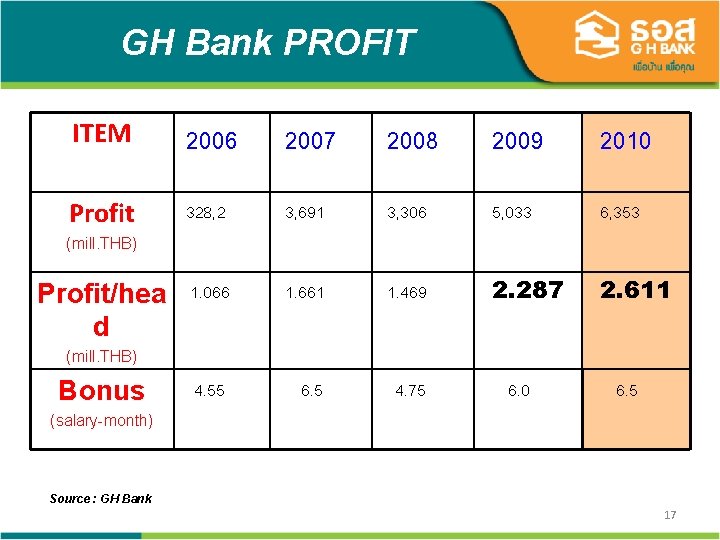 GH Bank PROFIT

ธอส
G H BANK
เพื่อบ้าน เพื่อคุณ

| ITEM | 2006 | 2007 | 2008 | 2009 | 2010 |
|---|---|---|---|---|---|
| Profit (mill.THB) | 328,2 | 3,691 | 3,306 | 5,033 | 6,353 |
| Profit/head (mill.THB) | 1.066 | 1.661 | 1.469 | 2.287 | 2.611 |
| Bonus (salary-month) | 4.55 | 6.5 | 4.75 | 6.0 | 6.5 |

Source : GH Bank

17